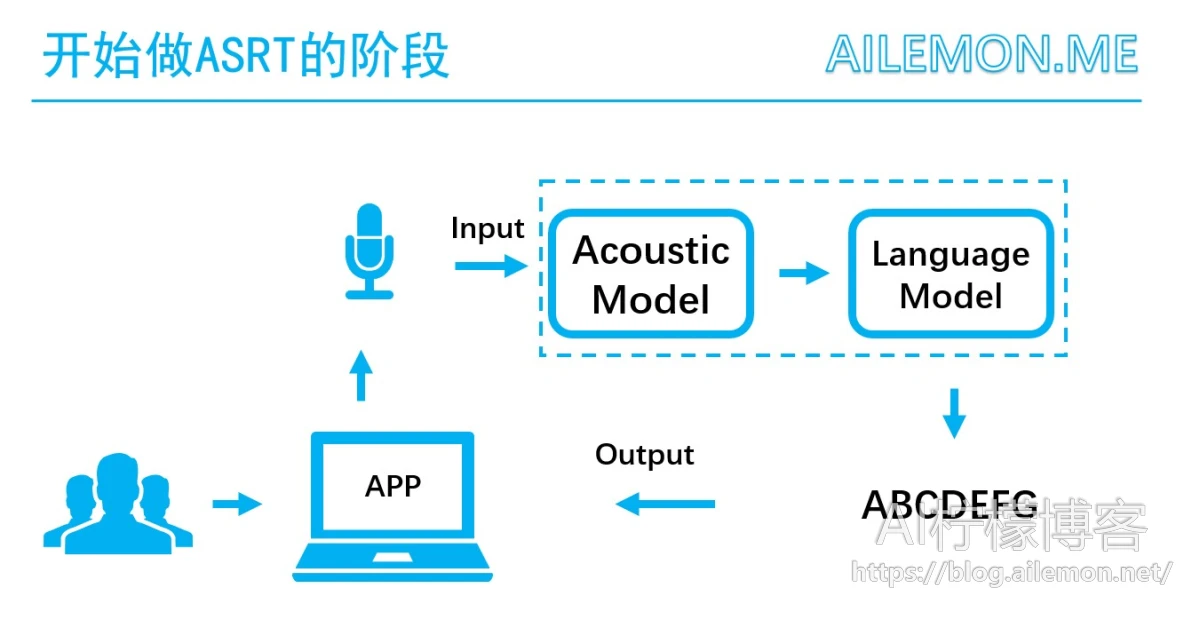 开始做ASRT的阶段

AILEMON.ME

Input

Acoustic Model

Language Model

APP

Output

ABCDEFG

AI柠檬博客
https://blog.ailemon.net/